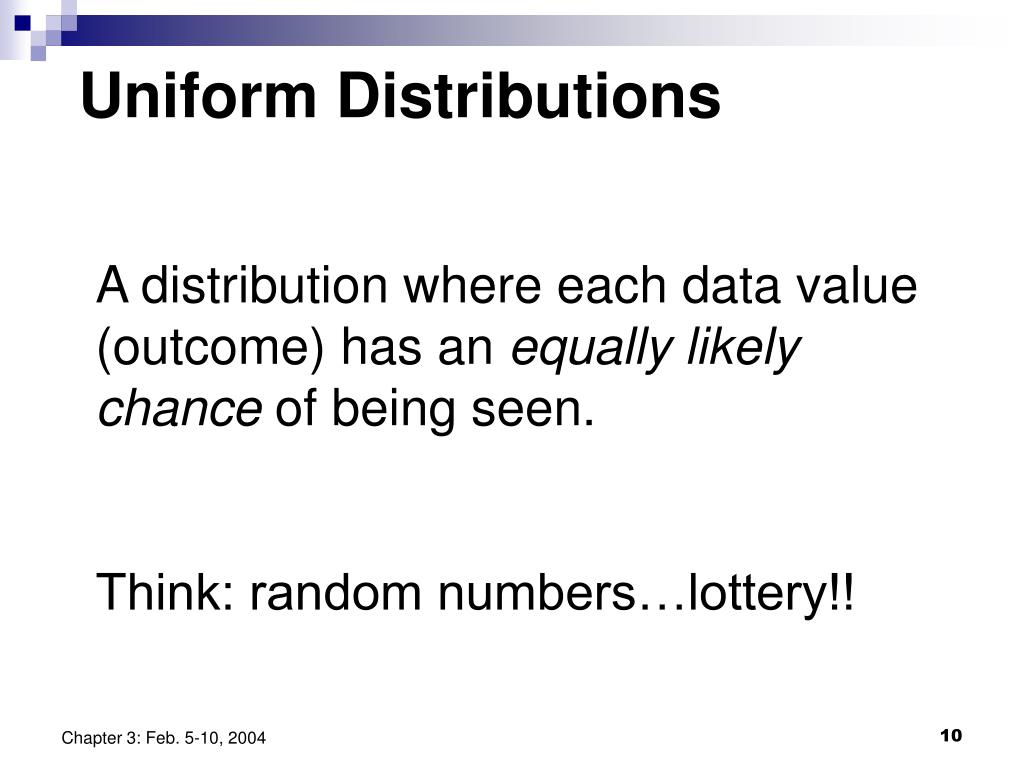 Uniform Distributions

A distribution where each data value (outcome) has an equally likely chance of being seen.

Think: random numbers…lottery!!

Chapter 3: Feb. 5-10, 2004

10